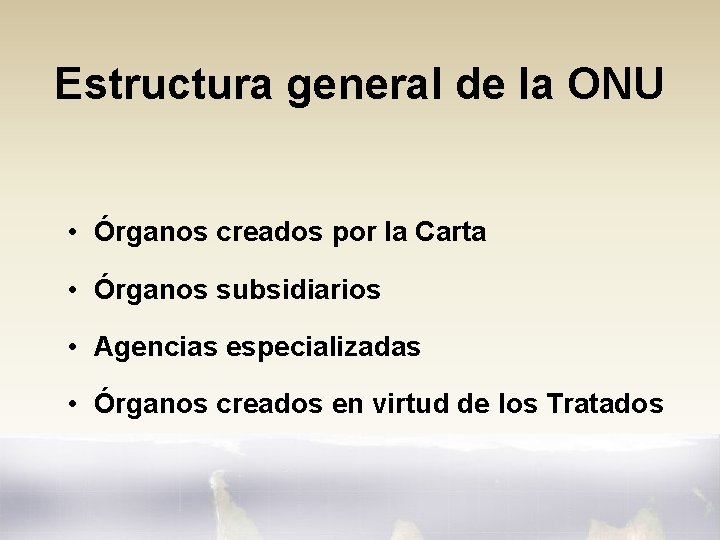 Estructura general de la ONU

• Órganos creados por la Carta
• Órganos subsidiarios
• Agencias especializadas
• Órganos creados en virtud de los Tratados